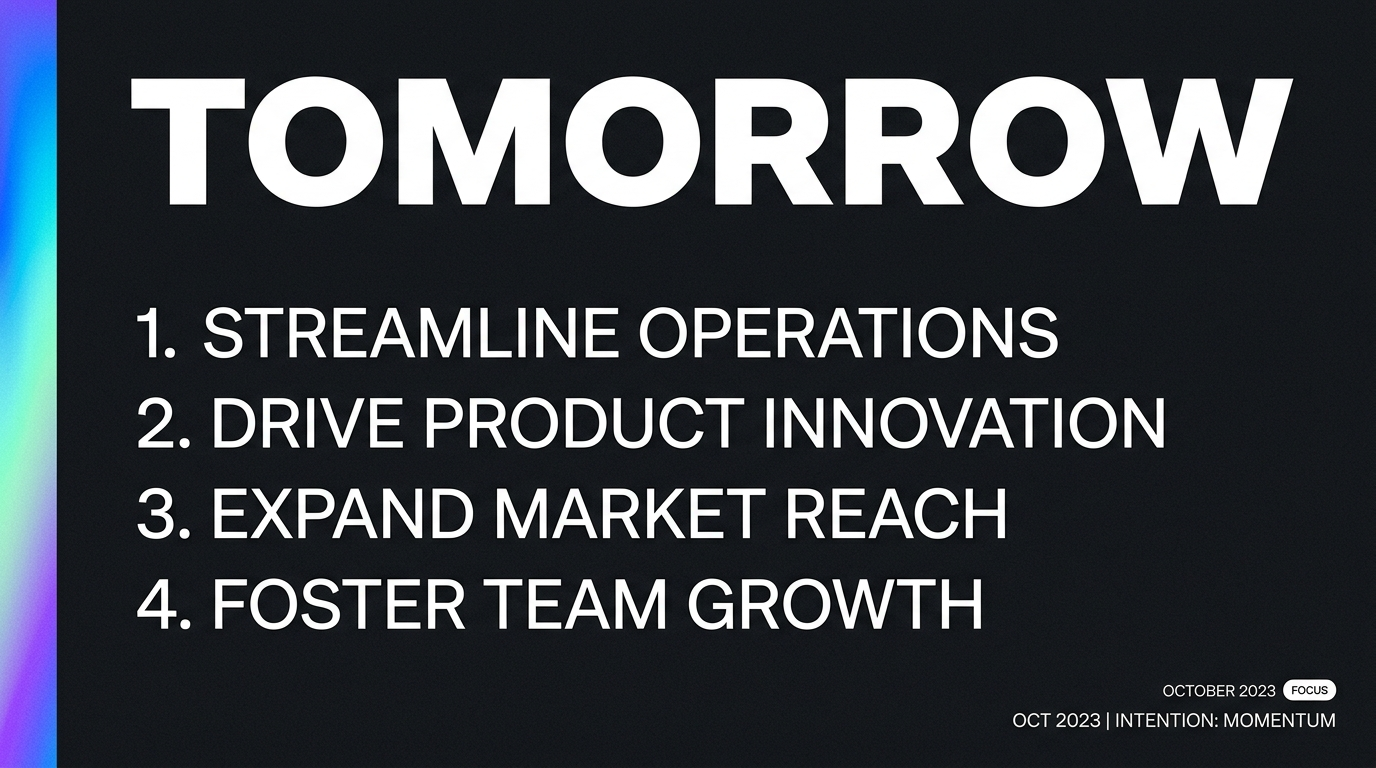 TOMORROW

1. STREAMLINE OPERATIONS
2. DRIVE PRODUCT INNOVATION
3. EXPAND MARKET REACH
4. FOSTER TEAM GROWTH

OCTOBER 2023 FOCUS
OCT 2023 | INTENTION: MOMENTUM